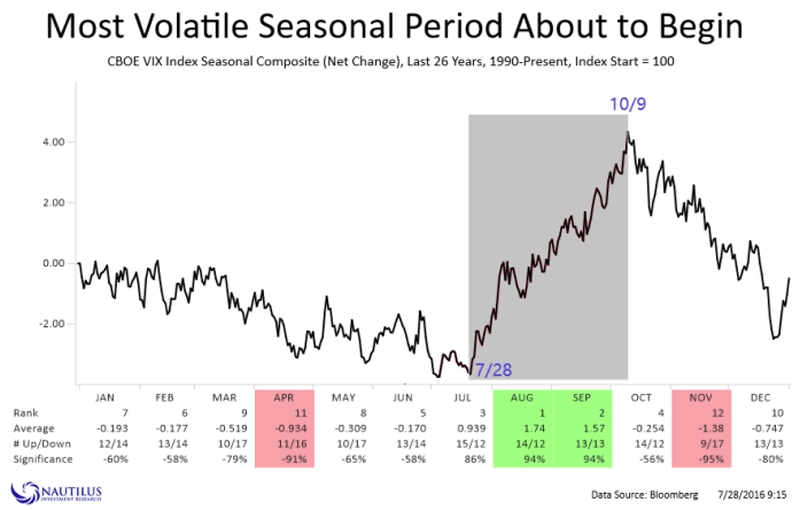 Most Volatile Seasonal Period About to Begin

CBOE VIX Index Seasonal Composite (Net Change), Last 26 Years, 1990-Present, Index Start = 100

10/9

4.00

2.00

0.00

-2.00

7/28

| | JAN | FEB | MAR | APR | MAY | JUN | JUL | AUG | SEP | OCT | NOV | DEC |
|---|---|---|---|---|---|---|---|---|---|---|---|---|
| Rank | 7 | 6 | 9 | 11 | 8 | 5 | 3 | 1 | 2 | 4 | 12 | 10 |
| Average | -0.193 | -0.177 | -0.519 | -0.934 | -0.309 | -0.170 | 0.939 | 1.74 | 1.57 | -0.254 | -1.38 | -0.747 |
| # Up/Down | 12/14 | 13/14 | 10/17 | 11/16 | 10/17 | 13/14 | 15/12 | 14/12 | 13/13 | 14/12 | 9/17 | 13/13 |
| Significance | -60% | -58% | -79% | -91% | -65% | -58% | 86% | 94% | 94% | -56% | -95% | -80% |

NAUTILUS
INVESTMENT RESEARCH

Data Source: Bloomberg 7/28/2016 9:15